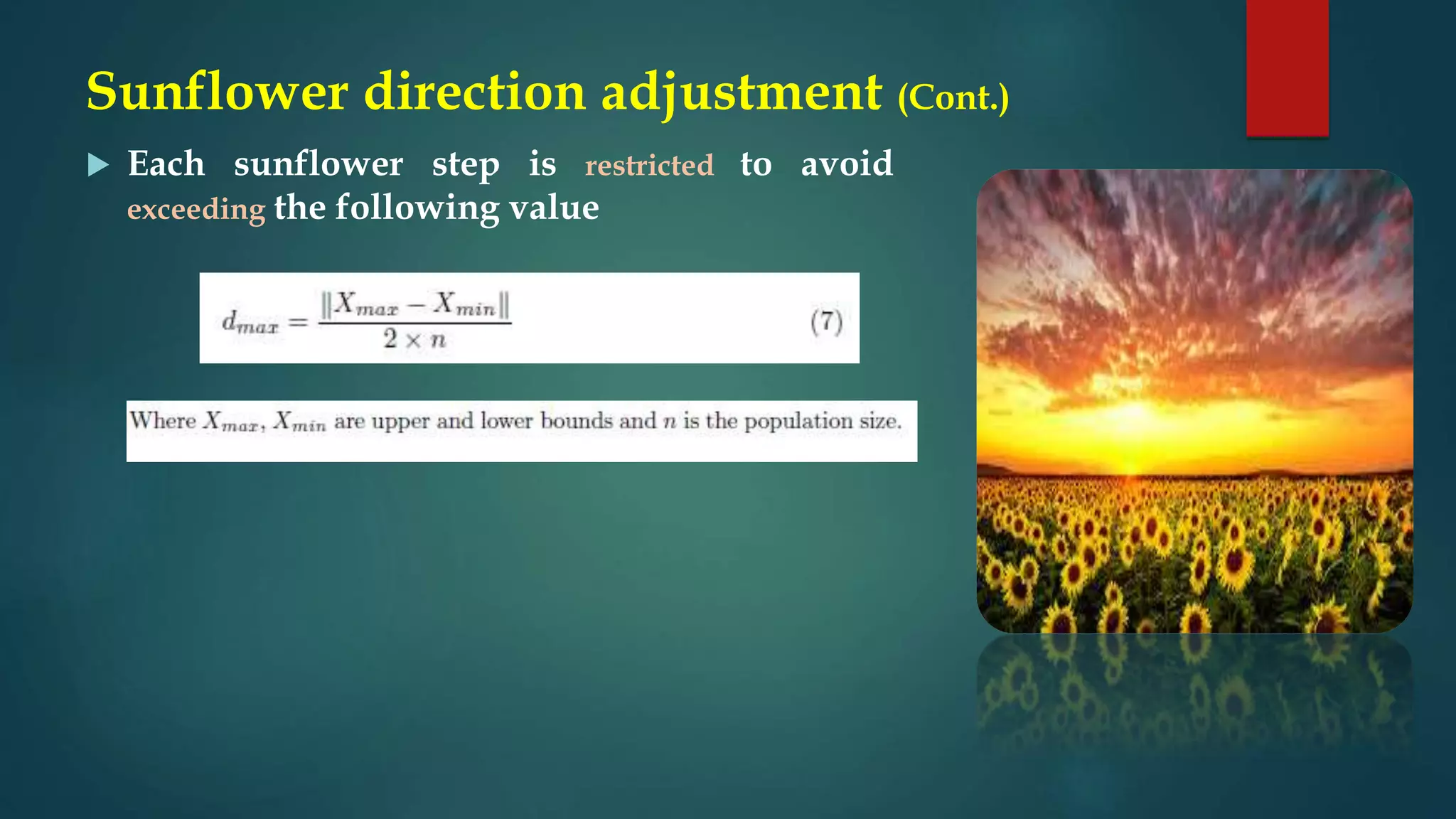 Sunflower direction adjustment (Cont.)

Each sunflower step is restricted to avoid exceeding the following value

$d_{max} = \frac{\|X_{max} - X_{min}\|}{2 \times n}$ (7)

Where $X_{max}$, $X_{min}$ are upper and lower bounds and $n$ is the population size.